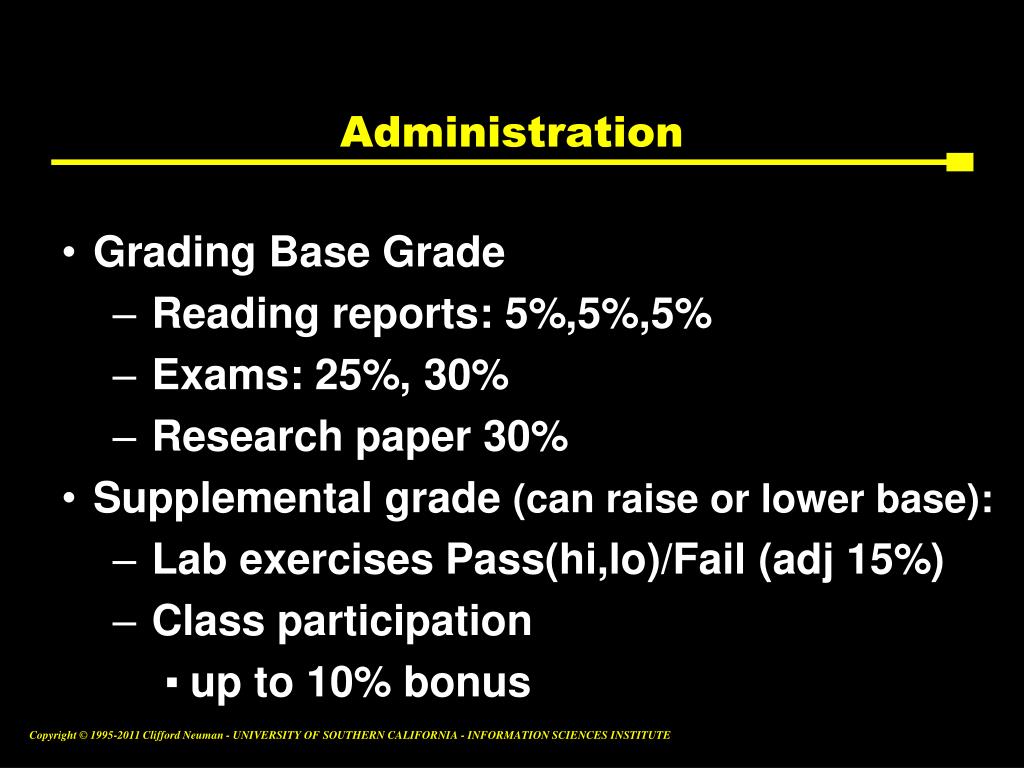 Administration

• Grading Base Grade
  – Reading reports: 5%,5%,5%
  – Exams: 25%, 30%
  – Research paper 30%
• Supplemental grade (can raise or lower base):
  – Lab exercises Pass(hi,lo)/Fail (adj 15%)
  – Class participation
    ▪ up to 10% bonus

Copyright © 1995-2011 Clifford Neuman - UNIVERSITY OF SOUTHERN CALIFORNIA - INFORMATION SCIENCES INSTITUTE